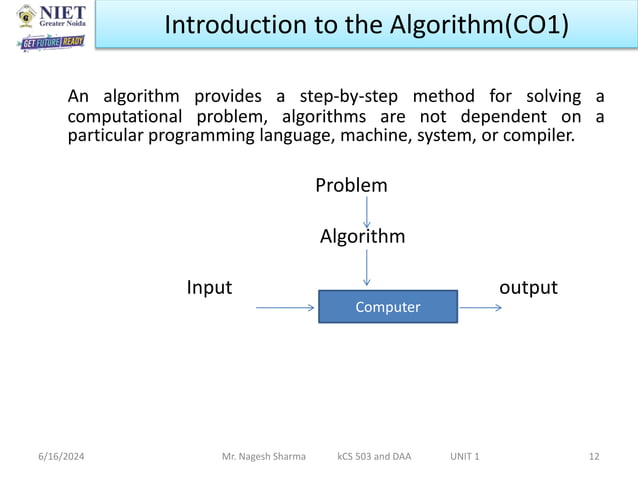 NIET
Greater Noida
GET FUTURE READY

Introduction to the Algorithm(CO1)

An algorithm provides a step-by-step method for solving a computational problem, algorithms are not dependent on a particular programming language, machine, system, or compiler.

Problem

Algorithm

Input

Computer

output

6/16/2024 Mr. Nagesh Sharma kCS 503 and DAA UNIT 1 12